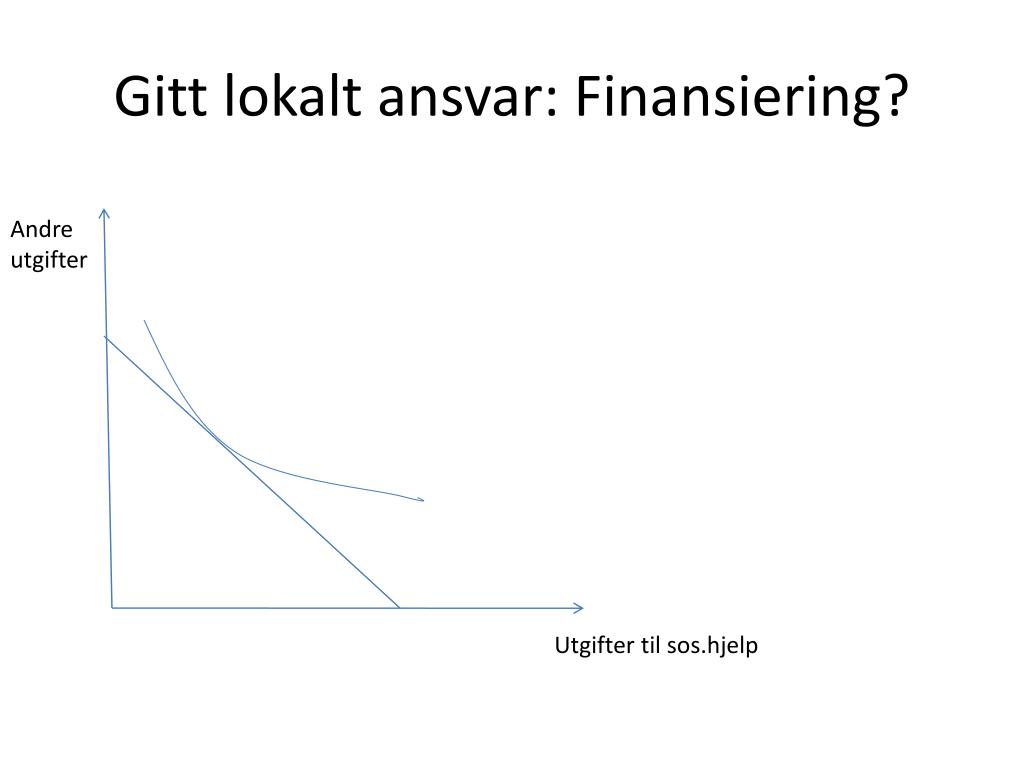 Gitt lokalt ansvar: Finansiering?

Andre utgifter

Utgifter til sos.hjelp